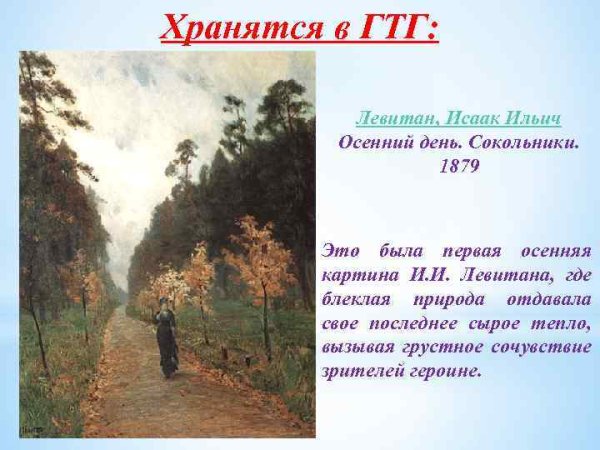 Хранятся в ГТГ:

Левитан, Исаак Ильич
Осенний день. Сокольники.
1879

Это была первая осенняя картина И.И. Левитана, где блеклая природа отдавала свое последнее сырое тепло, вызывая грустное сочувствие зрителей героине.